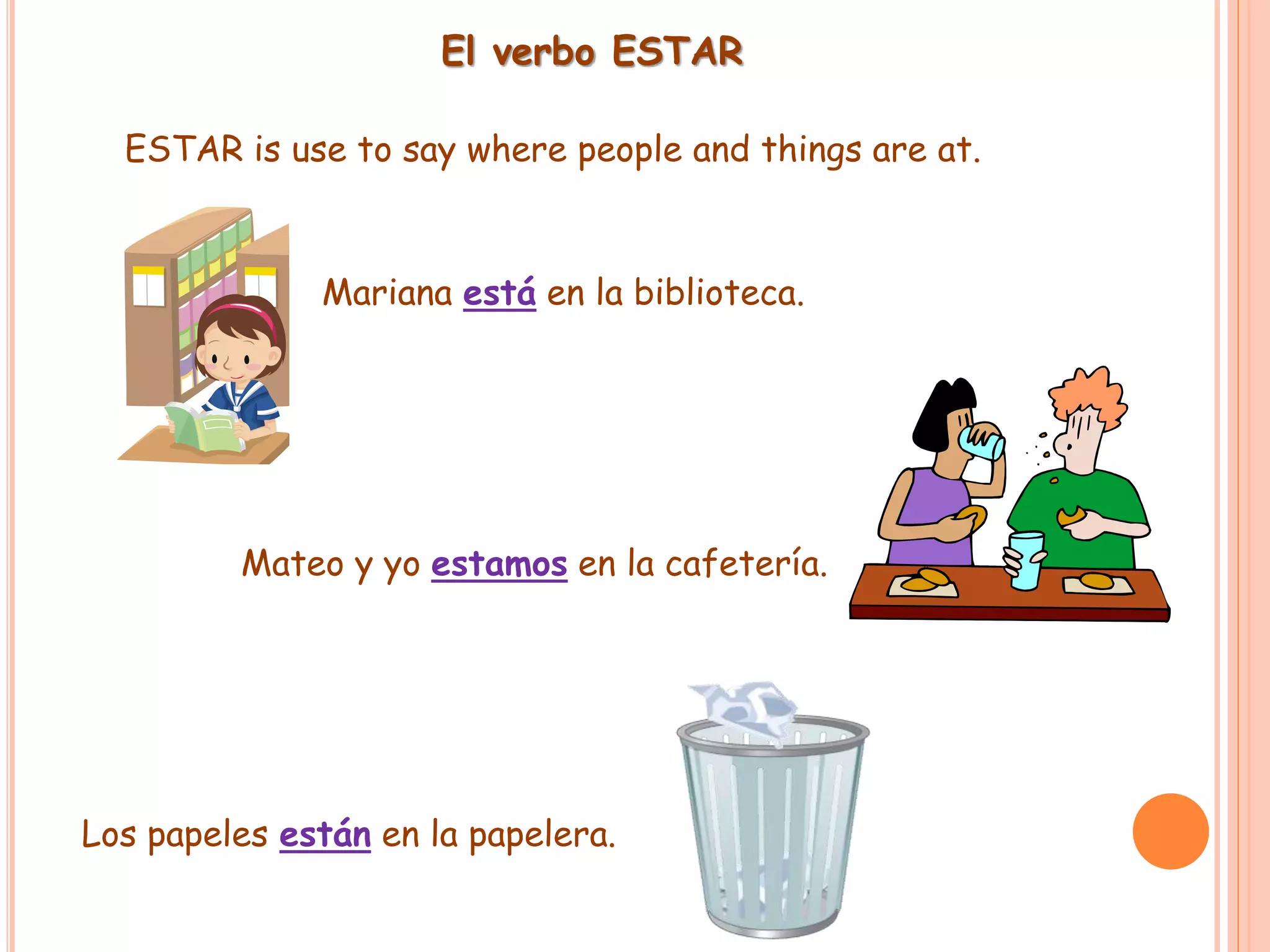 El verbo ESTAR

ESTAR is use to say where people and things are at.

Mariana está en la biblioteca.

Mateo y yo estamos en la cafetería.

Los papeles están en la papelera.